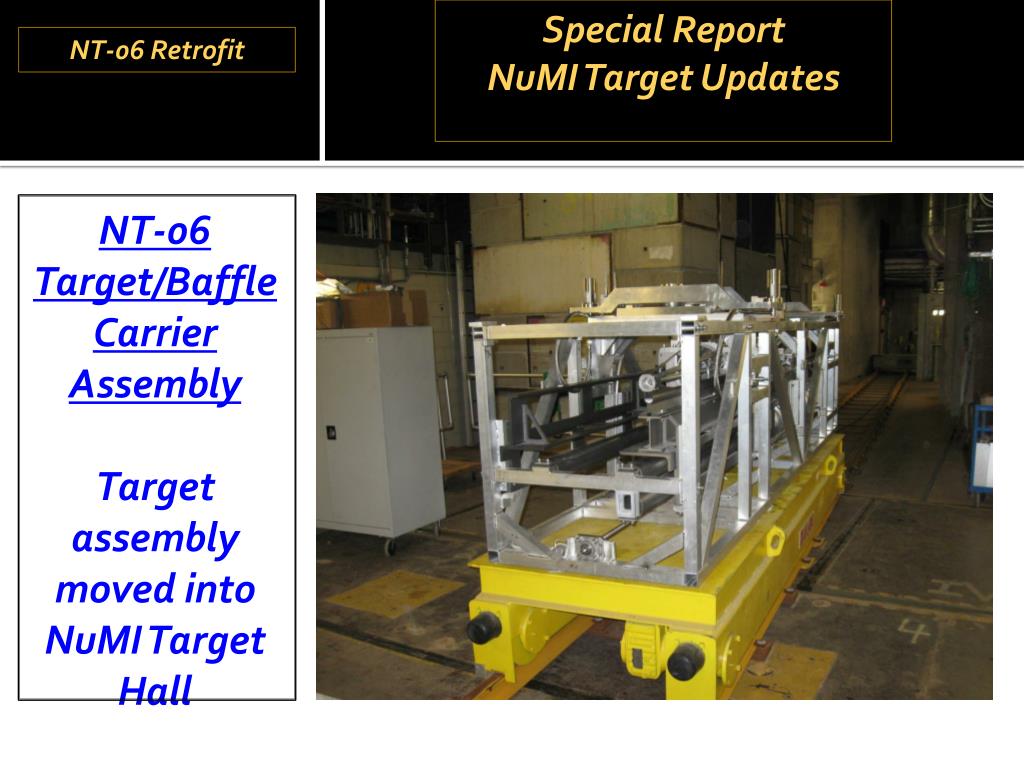 NT-06 Retrofit

Special Report
NuMI Target Updates

NT-06 Target/Baffle Carrier Assembly

Target assembly moved into NuMI Target Hall